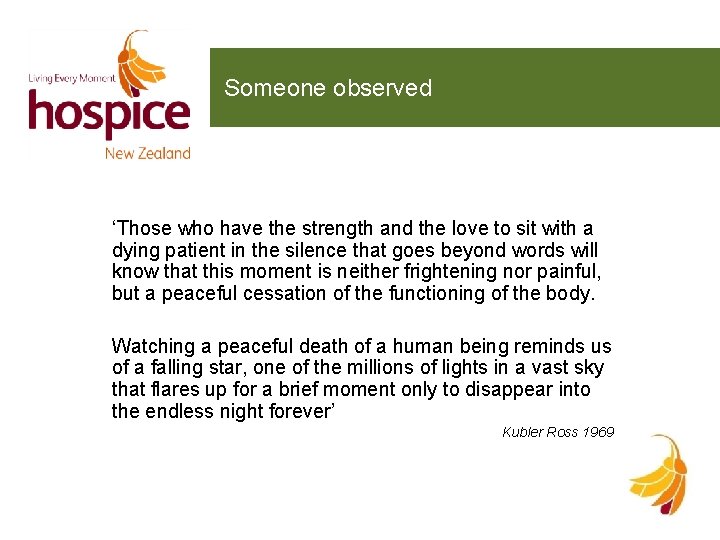 Living Every Moment
hospice
New Zealand

Someone observed

'Those who have the strength and the love to sit with a dying patient in the silence that goes beyond words will know that this moment is neither frightening nor painful, but a peaceful cessation of the functioning of the body.

Watching a peaceful death of a human being reminds us of a falling star, one of the millions of lights in a vast sky that flares up for a brief moment only to disappear into the endless night forever'

Kubler Ross 1969